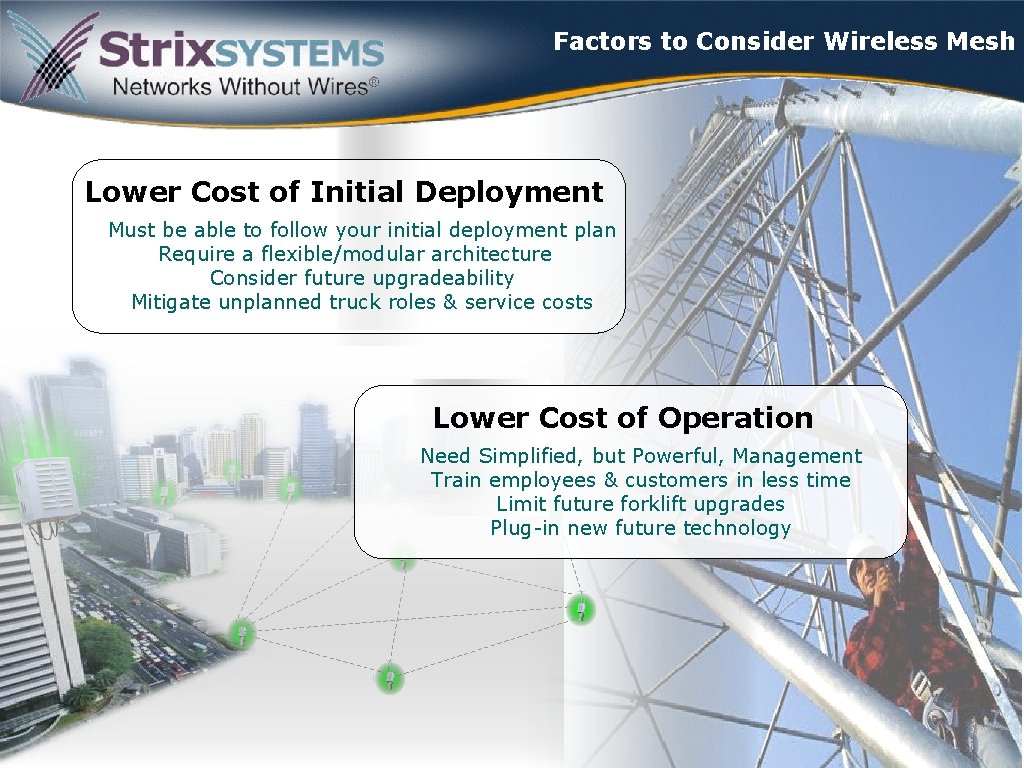 StrixSYSTEMS
Networks Without Wires®

Factors to Consider Wireless Mesh

Lower Cost of Initial Deployment
Must be able to follow your initial deployment plan
Require a flexible/modular architecture
Consider future upgradeability
Mitigate unplanned truck roles & service costs

Lower Cost of Operation
Need Simplified, but Powerful, Management
Train employees & customers in less time
Limit future forklift upgrades
Plug-in new future technology